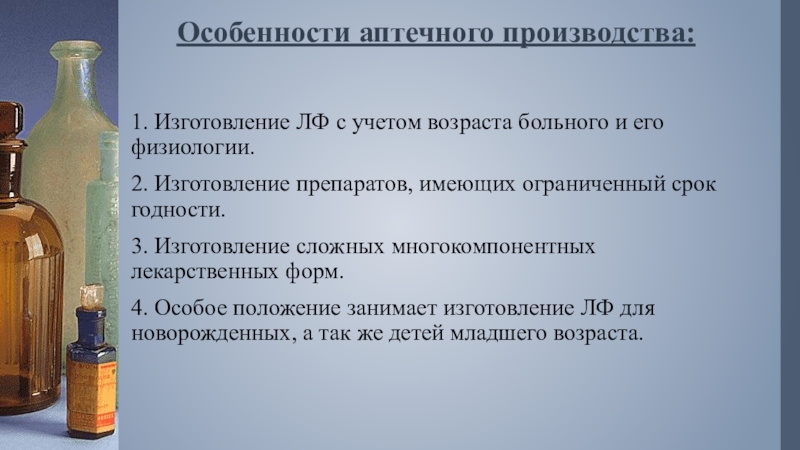 Особенности аптечного производства:

1. Изготовление ЛФ с учетом возраста больного и его физиологии.

2. Изготовление препаратов, имеющих ограниченный срок годности.

3. Изготовление сложных многокомпонентных лекарственных форм.

4. Особое положение занимает изготовление ЛФ для новорожденных, а так же детей младшего возраста.